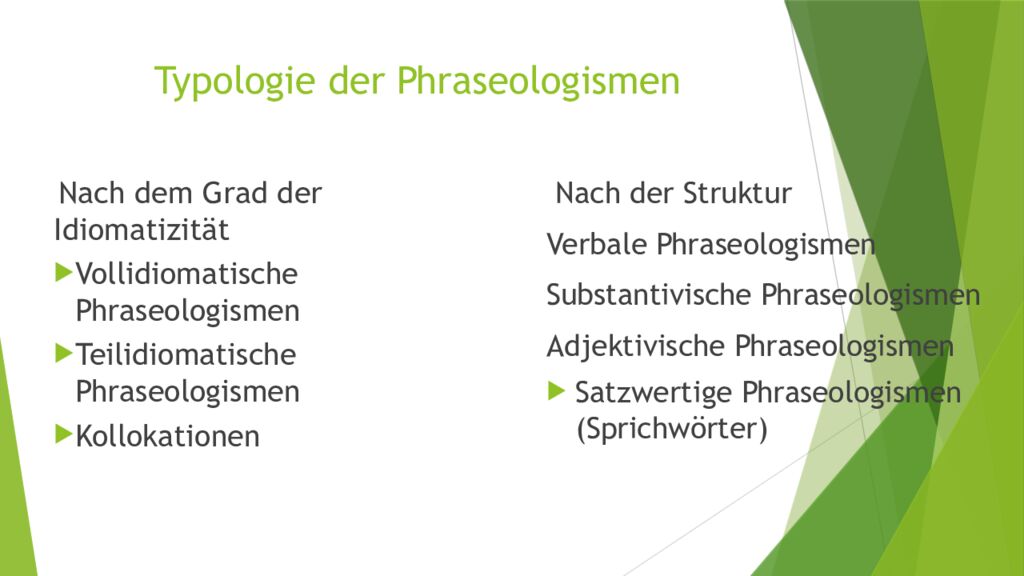 Typologie der Phraseologismen

Nach dem Grad der Idiomatizität

Vollidiomatische Phraseologismen

Teilidiomatische Phraseologismen

Kollokationen

Nach der Struktur

Verbale Phraseologismen

Substantivische Phraseologismen

Adjektivische Phraseologismen

Satzwertige Phraseologismen (Sprichwörter)